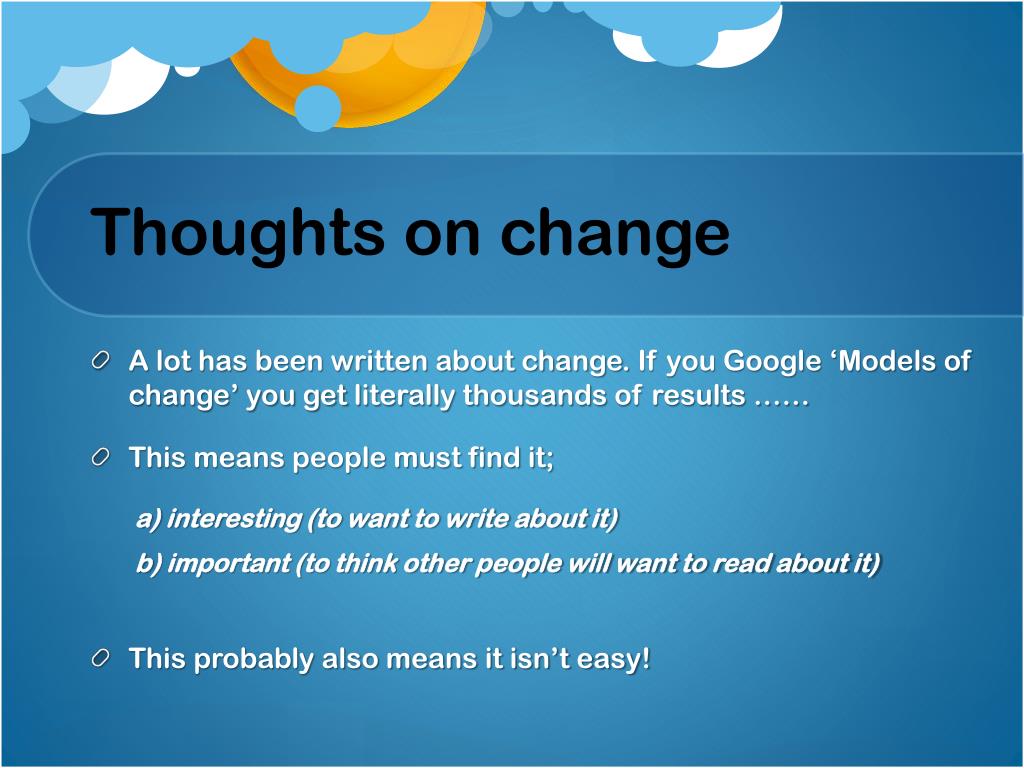 Thoughts on change

A lot has been written about change. If you Google ‘Models of change’ you get literally thousands of results ……

This means people must find it;

a) interesting (to want to write about it)

b) important (to think other people will want to read about it)

This probably also means it isn’t easy!